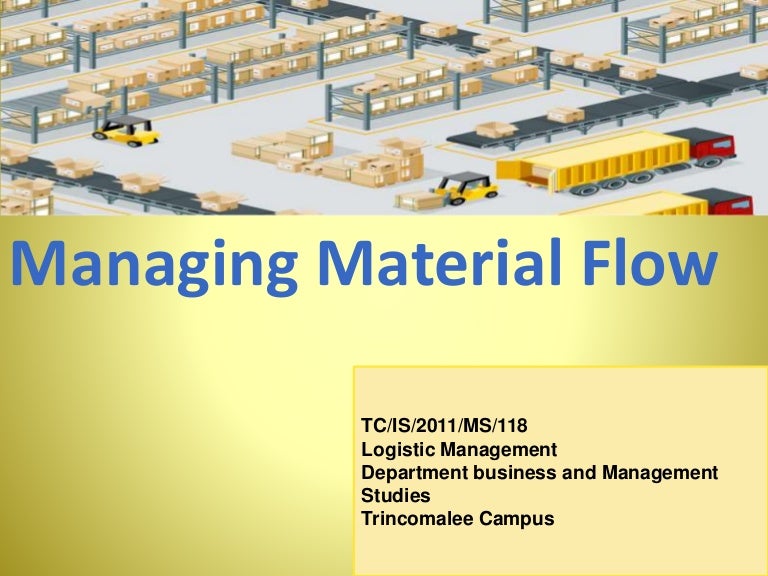 Managing Material Flow

TC/IS/2011/MS/118
Logistic Management
Department business and Management Studies
Trincomalee Campus